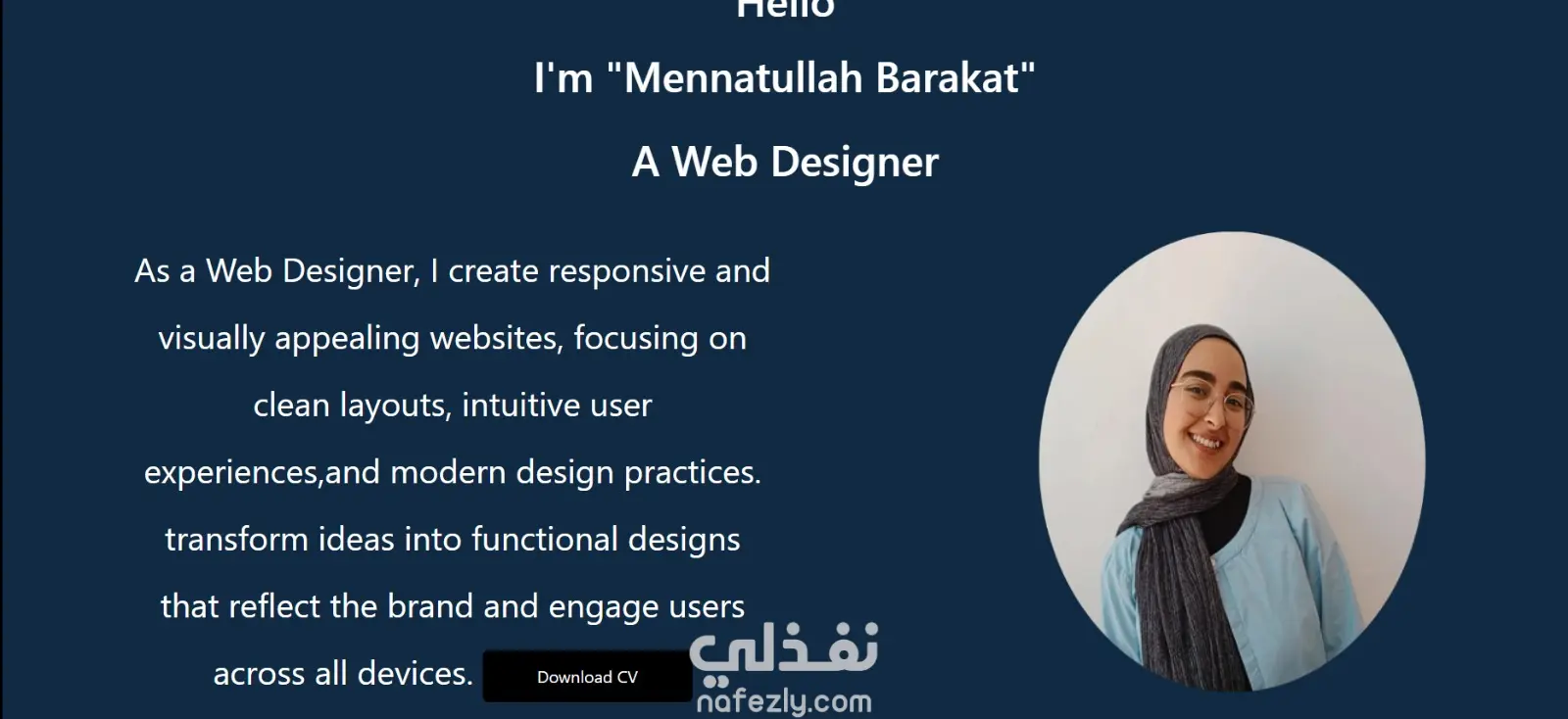 Hello

I'm "Mennatullah Barakat"

A Web Designer

As a Web Designer, I create responsive and visually appealing websites, focusing on clean layouts, intuitive user experiences,and modern design practices. transform ideas into functional designs that reflect the brand and engage users across all devices.

Download CV

نفذلي
nafezly.com